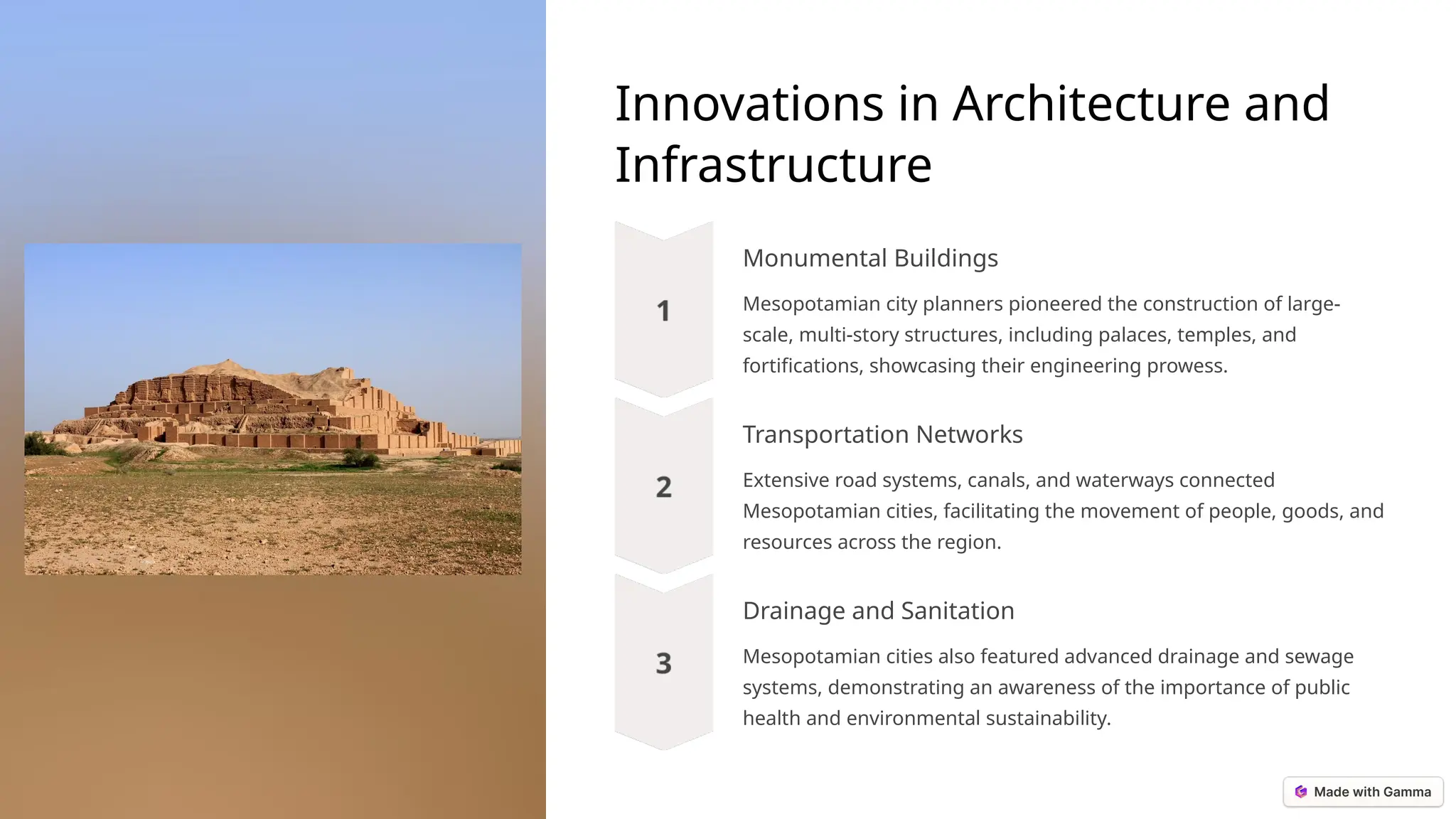 Innovations in Architecture and Infrastructure

1

Monumental Buildings

Mesopotamian city planners pioneered the construction of large-scale, multi-story structures, including palaces, temples, and fortifications, showcasing their engineering prowess.

2

Transportation Networks

Extensive road systems, canals, and waterways connected Mesopotamian cities, facilitating the movement of people, goods, and resources across the region.

3

Drainage and Sanitation

Mesopotamian cities also featured advanced drainage and sewage systems, demonstrating an awareness of the importance of public health and environmental sustainability.

Made with Gamma